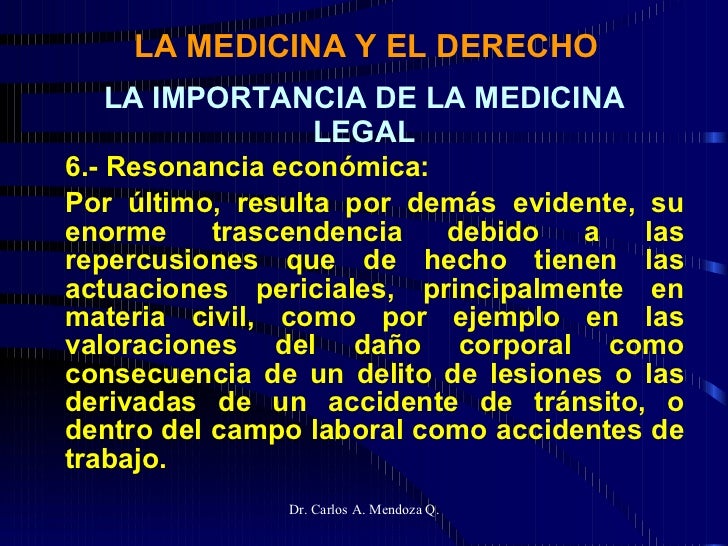 LA MEDICINA Y EL DERECHO

LA IMPORTANCIA DE LA MEDICINA LEGAL

6.- Resonancia económica:

Por último, resulta por demás evidente, su enorme trascendencia debido a las repercusiones que de hecho tienen las actuaciones periciales, principalmente en materia civil, como por ejemplo en las valoraciones del daño corporal como consecuencia de un delito de lesiones o las derivadas de un accidente de tránsito, o dentro del campo laboral como accidentes de trabajo.

Dr. Carlos A. Mendoza Q.